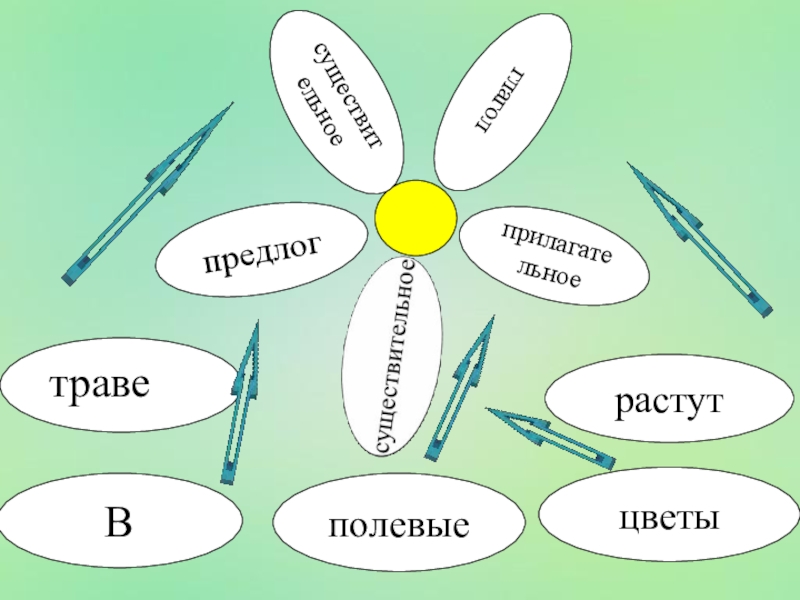 существит ельное

глагол

предлог

прилагате льное

существительное

траве

растут

В

полевые

цветы